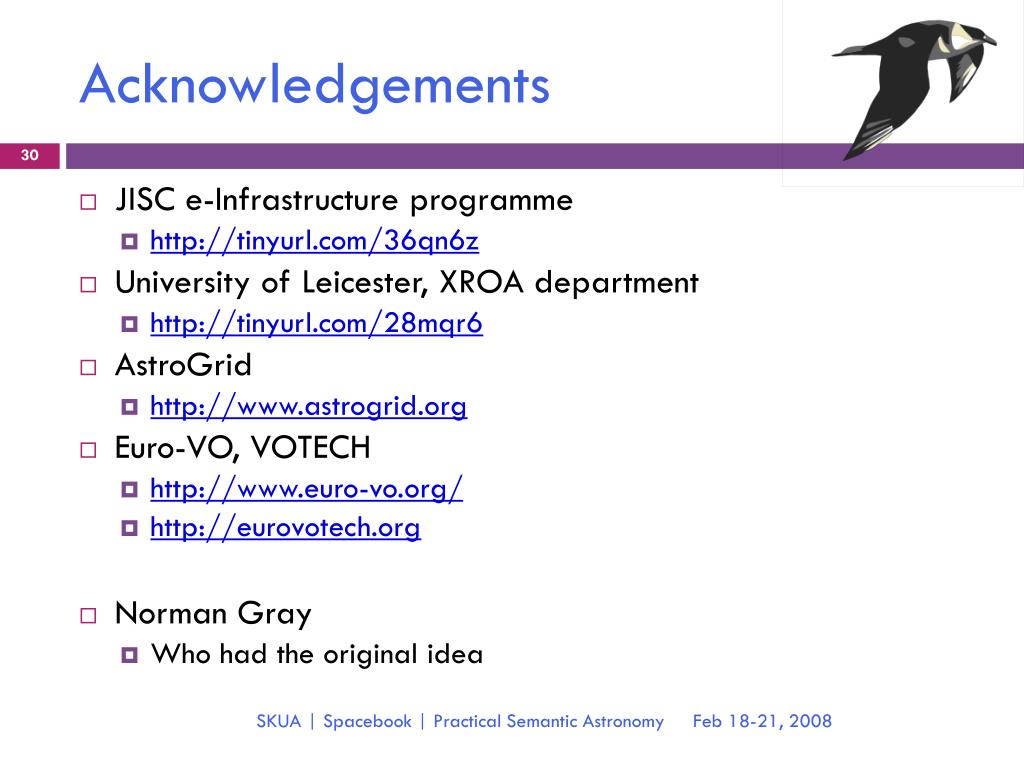 Acknowledgements

30

JISC e-Infrastructure programme
http://tinyurl.com/36qn6z
University of Leicester, XROA department
http://tinyurl.com/28mqr6
AstroGrid
http://www.astrogrid.org
Euro-VO, VOTECH
http://www.euro-vo.org/
http://eurovotech.org

Norman Gray
Who had the original idea

SKUA | Spacebook | Practical Semantic Astronomy Feb 18-21, 2008